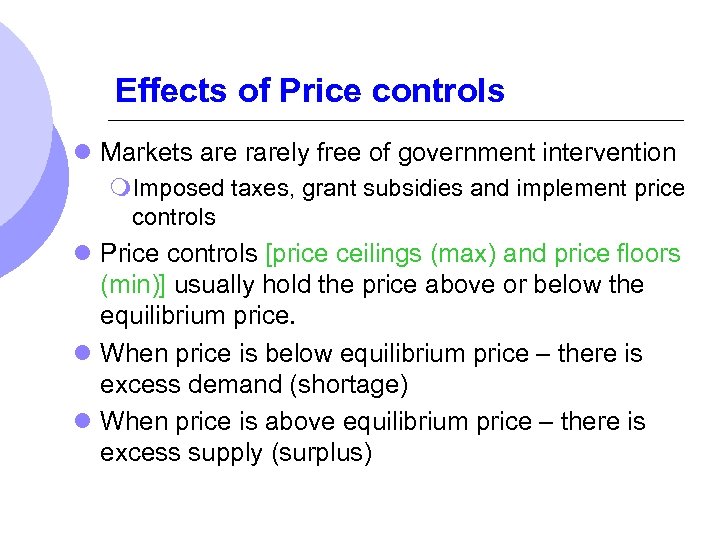 Effects of Price controls

Markets are rarely free of government intervention

Imposed taxes, grant subsidies and implement price controls

Price controls [price ceilings (max) and price floors (min)] usually hold the price above or below the equilibrium price.

When price is below equilibrium price – there is excess demand (shortage)

When price is above equilibrium price – there is excess supply (surplus)